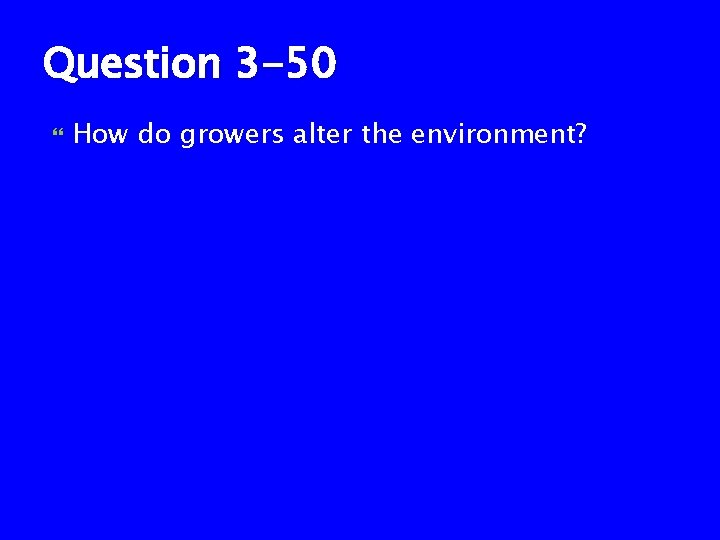 Question 3-50

How do growers alter the environment?